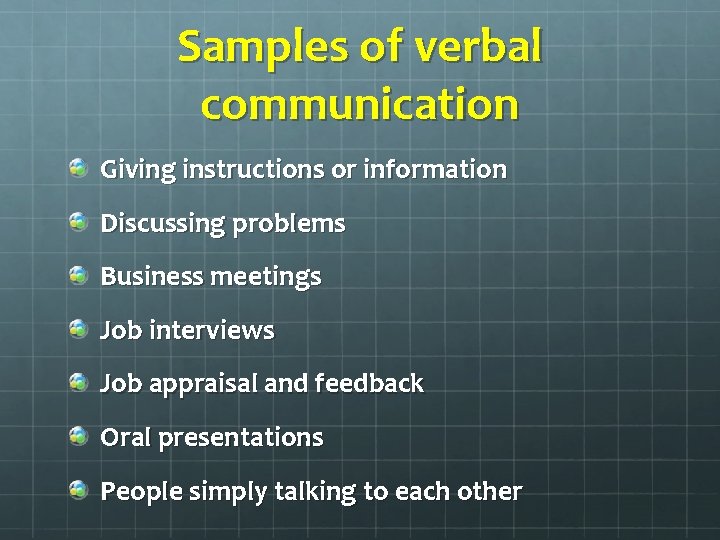 Samples of verbal communication

Giving instructions or information

Discussing problems

Business meetings

Job interviews

Job appraisal and feedback

Oral presentations

People simply talking to each other